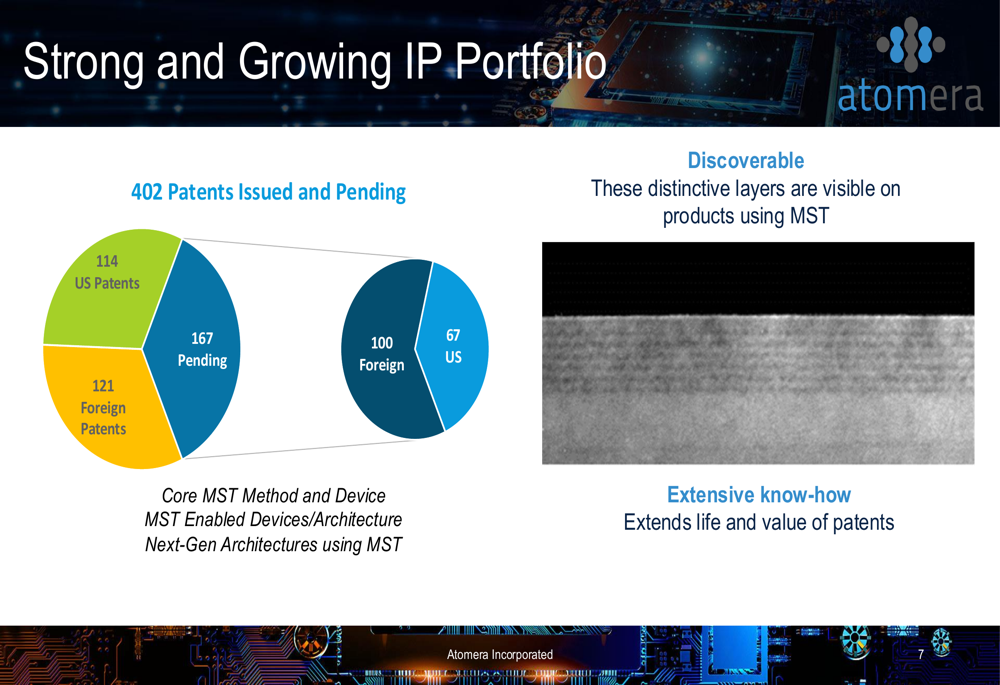 Strong and Growing IP Portfolio

atomera

402 Patents Issued and Pending

114
US Patents

167
Pending

121
Foreign
Patents

100
Foreign

67
US

Core MST Method and Device
MST Enabled Devices/Architecture
Next-Gen Architectures using MST

Discoverable
These distinctive layers are visible on products using MST

Extensive know-how
Extends life and value of patents

Atomera Incorporated

7